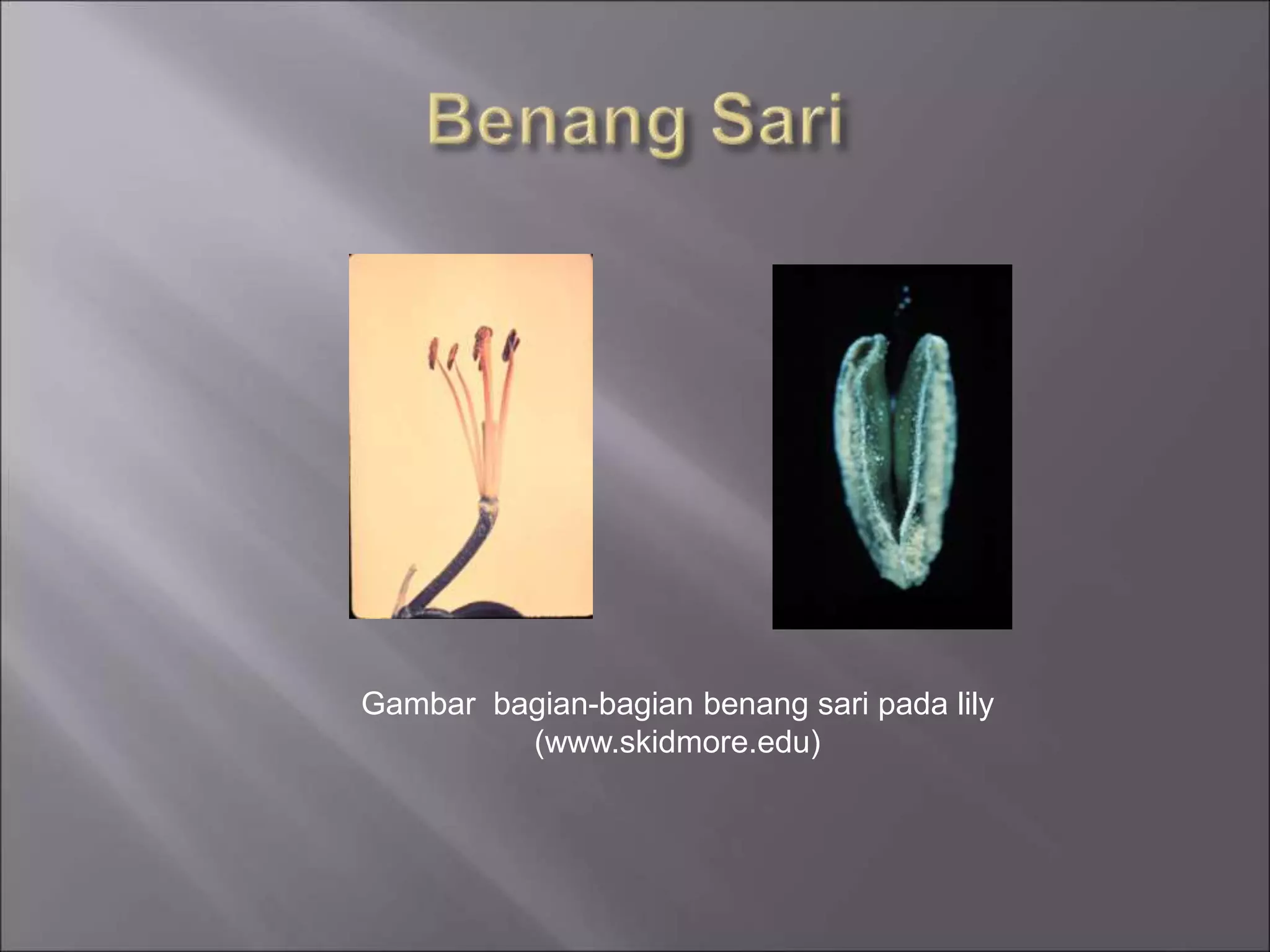 Benang Sari

Gambar bagian-bagian benang sari pada lily
(www.skidmore.edu)